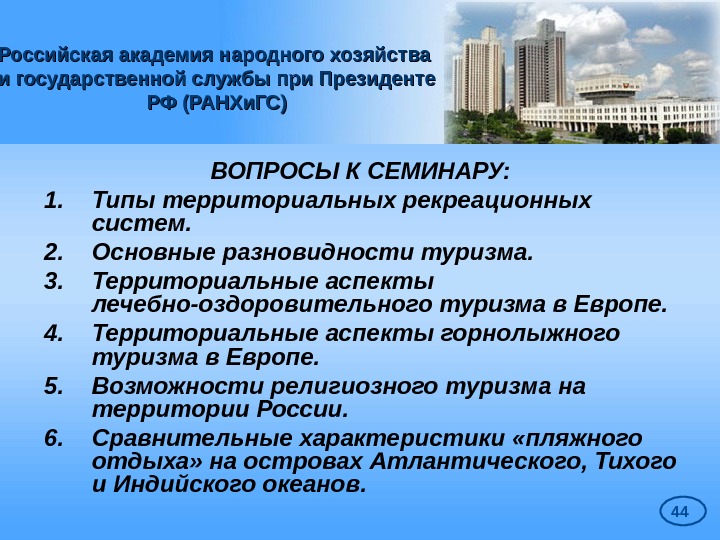 Российская академия народного хозяйства и государственной службы при Президенте РФ (РАНХиГС)

ВОПРОСЫ К СЕМИНАРУ:

1. Типы территориальных рекреационных систем.
2. Основные разновидности туризма.
3. Территориальные аспекты лечебно-оздоровительного туризма в Европе.
4. Территориальные аспекты горнолыжного туризма в Европе.
5. Возможности религиозного туризма на территории России.
6. Сравнительные характеристики «пляжного отдыха» на островах Атлантического, Тихого и Индийского океанов.

44